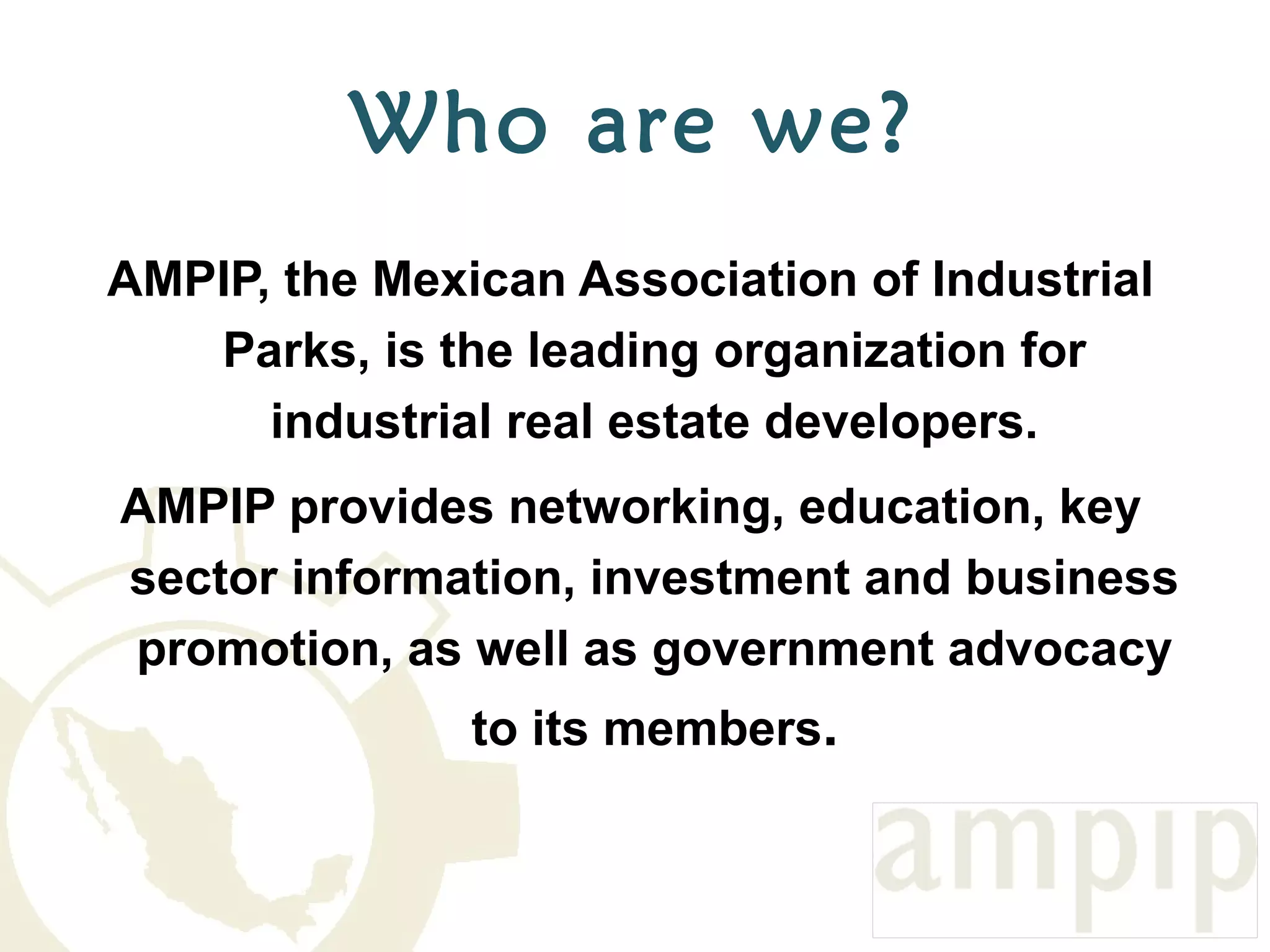 Who are we?

AMPIP, the Mexican Association of Industrial Parks, is the leading organization for industrial real estate developers.

AMPIP provides networking, education, key sector information, investment and business promotion, as well as government advocacy to its members.

ampip